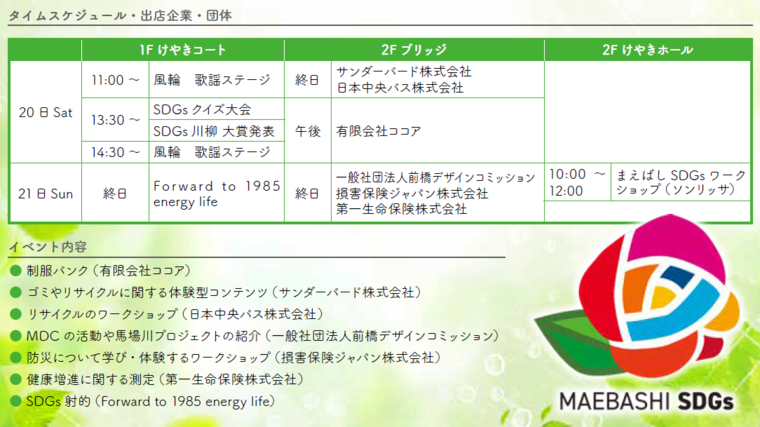 タイムスケジュール・出店企業・団体

| | 1F けやきコート | | 2F ブリッジ | | 2F けやきホール | |
|---|---|---|---|---|---|---|
| 20 日 Sat | 11:00 ～ | 風輪　歌謡ステージ | 終日 | サンダーバード株式会社 日本中央バス株式会社 | | |
| | 13:30 ～ | SDGs クイズ大会 | 午後 | 有限会社ココア | | |
| | | SDGs 川柳 大賞発表 | | | | |
| | 14:30 ～ | 風輪　歌謡ステージ | | | | |
| 21 日 Sun | 終日 | Forward to 1985 energy life | 終日 | 一般社団法人前橋デザインコミッション 損害保険ジャパン株式会社 第一生命保険株式会社 | 10:00 ～ 12:00 | まえばし SDGs ワークショップ（ソンリッサ） |

イベント内容
● 制服バンク（有限会社ココア）
● ゴミやリサイクルに関する体験型コンテンツ（サンダーバード株式会社）
● リサイクルのワークショップ（日本中央バス株式会社）
● MDC の活動や馬場川プロジェクトの紹介（一般社団法人前橋デザインコミッション）
● 防災について学び・体験するワークショップ（損害保険ジャパン株式会社）
● 健康増進に関する測定（第一生命保険株式会社）
● SDGs 射的（Forward to 1985 energy life）

MAEBASHI SDGs